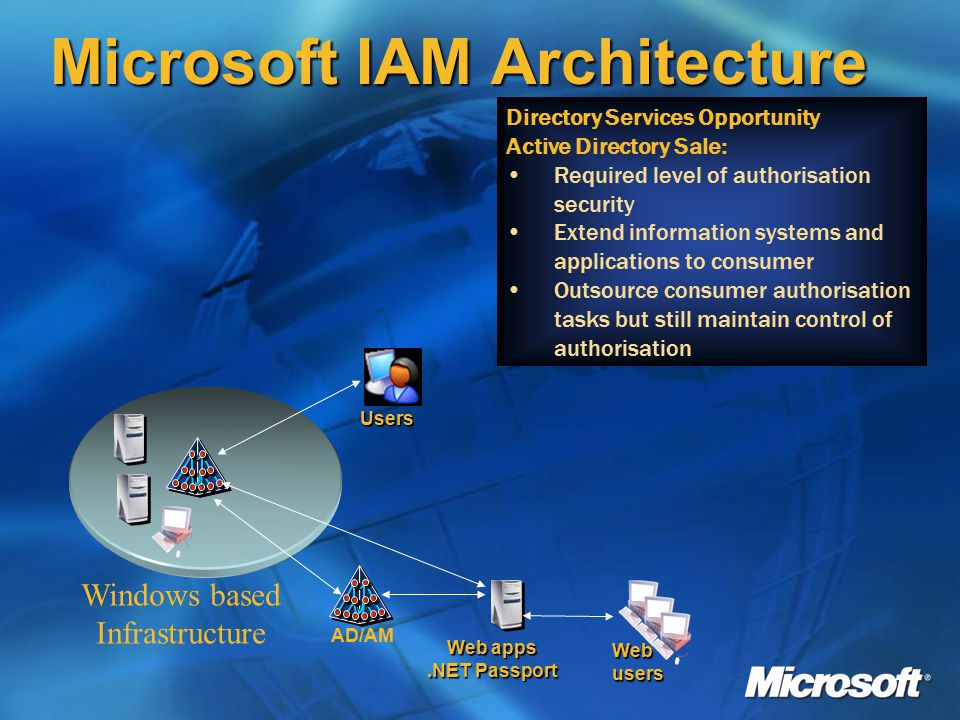 Microsoft IAM Architecture

Directory Services Opportunity
Active Directory Sale:
• Required level of authorisation security
• Extend information systems and applications to consumer
• Outsource consumer authorisation tasks but still maintain control of authorisation

Users

Windows based Infrastructure

AD/AM

Web apps .NET Passport

Web users

Microsoft®